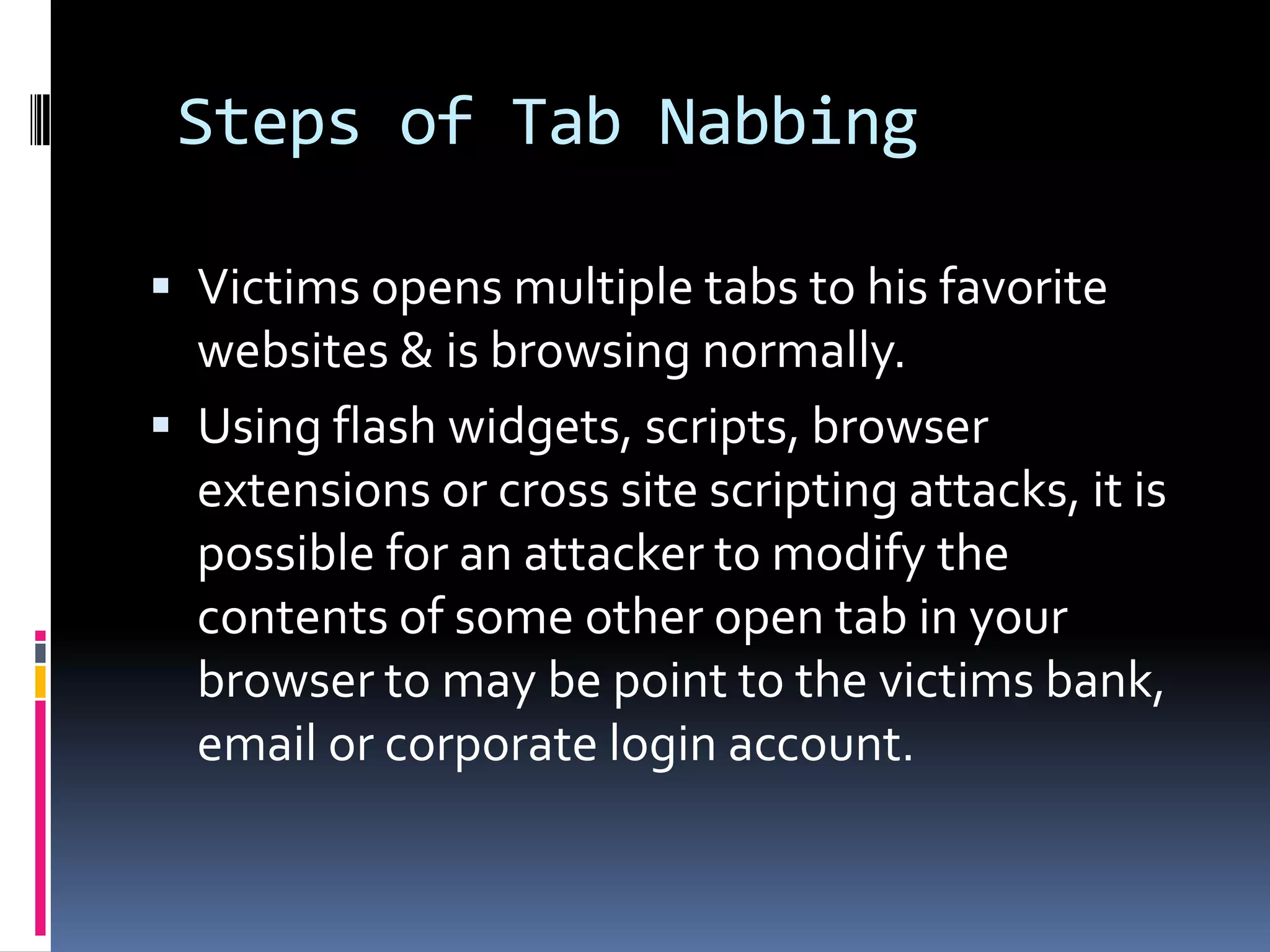 Steps of Tab Nabbing

▪ Victims opens multiple tabs to his favorite websites & is browsing normally.

▪ Using flash widgets, scripts, browser extensions or cross site scripting attacks, it is possible for an attacker to modify the contents of some other open tab in your browser to may be point to the victims bank, email or corporate login account.